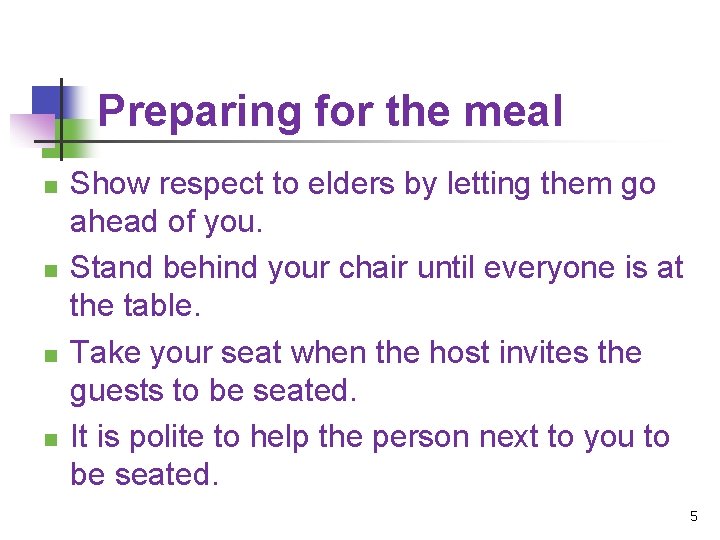 Preparing for the meal

- Show respect to elders by letting them go ahead of you.
- Stand behind your chair until everyone is at the table.
- Take your seat when the host invites the guests to be seated.
- It is polite to help the person next to you to be seated.

5